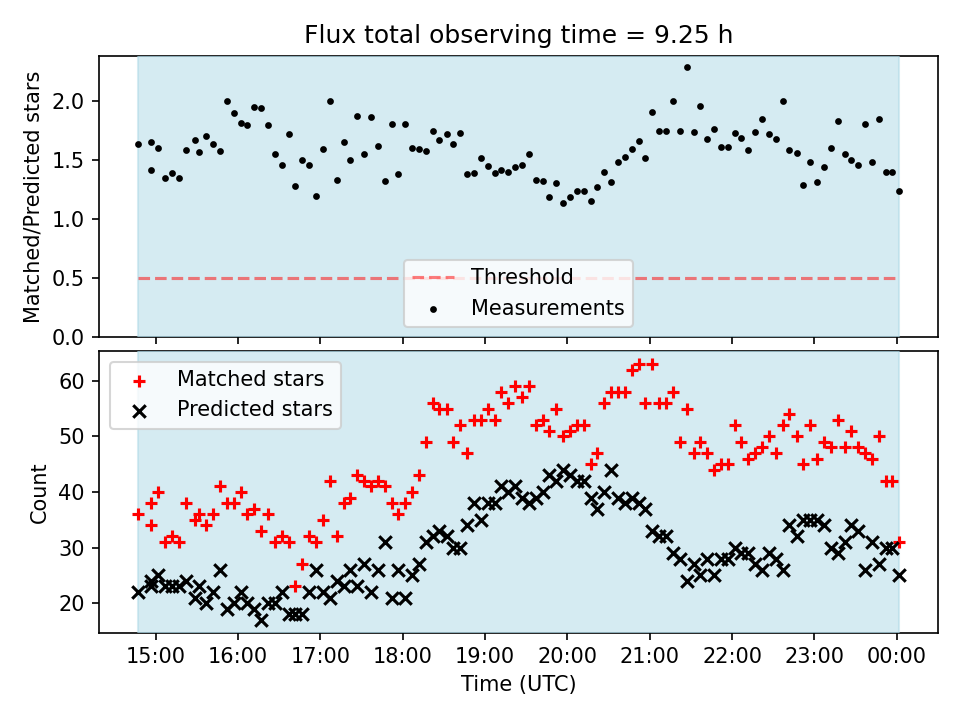 Flux total observing time = 9.25 h

Matched/Predicted stars

2.0
1.5
1.0
0.5
0.0

Threshold
Measurements

Matched stars
Predicted stars

Count

60
50
40
30
20

15:00 16:00 17:00 18:00 19:00 20:00 21:00 22:00 23:00 00:00

Time (UTC)